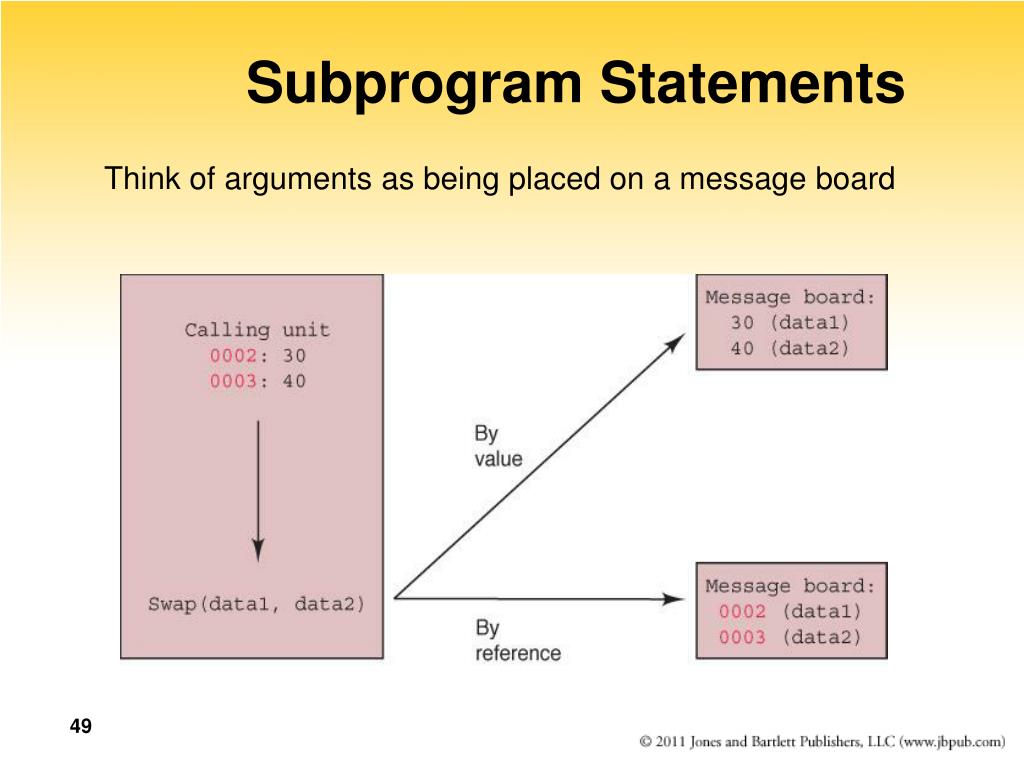 Subprogram Statements

Think of arguments as being placed on a message board

Calling unit
0002: 30
0003: 40

Swap(data1, data2)

By value

By reference

Message board:
30 (data1)
40 (data2)

Message board:
0002 (data1)
0003 (data2)

49

© 2011 Jones and Bartlett Publishers, LLC (www.jbpub.com)